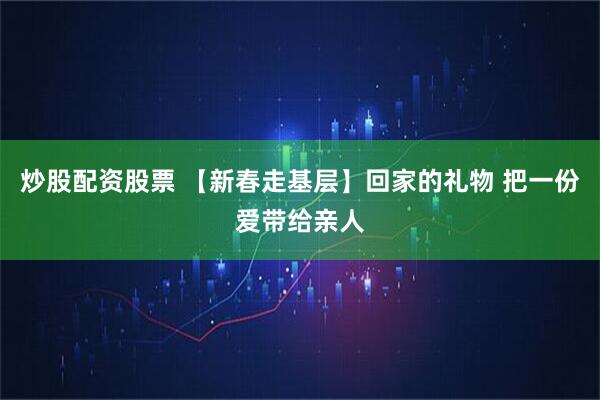 炒股配资股票 【新春走基层】回家的礼物 把一份爱带给亲人